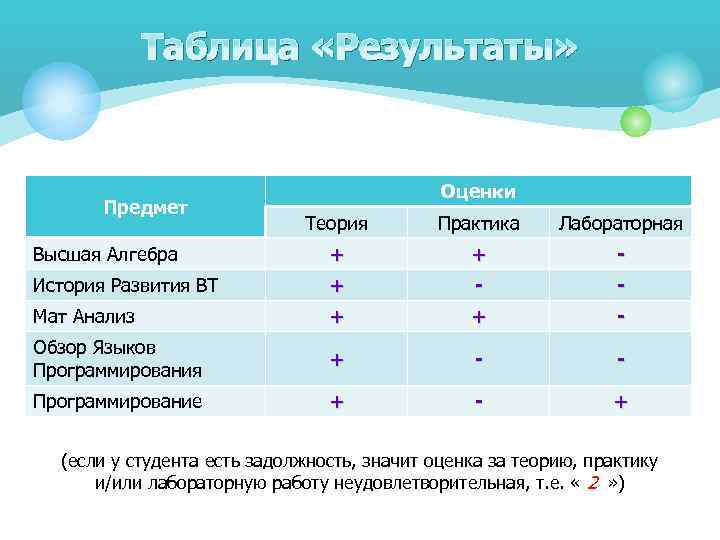 Таблица «Результаты»

| Предмет | Оценки | | |
|---|---|---|---|
| | Теория | Практика | Лабораторная |
| Высшая Алгебра | + | + | - |
| История Развития ВТ | + | - | - |
| Мат Анализ | + | + | - |
| Обзор Языков Программирования | + | - | - |
| Программирование | + | - | + |

(если у студента есть задолжность, значит оценка за теорию, практику и/или лабораторную работу неудовлетворительная, т.е. « 2 »)